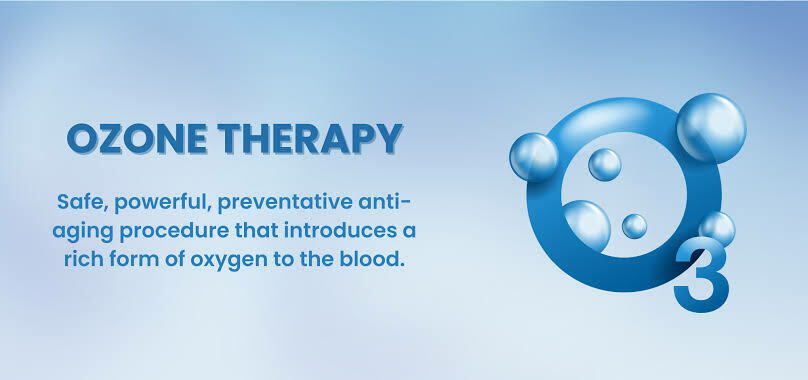 OZONE THERAPY

Safe, powerful, preventative anti-aging procedure that introduces a rich form of oxygen to the blood.

$O_3$